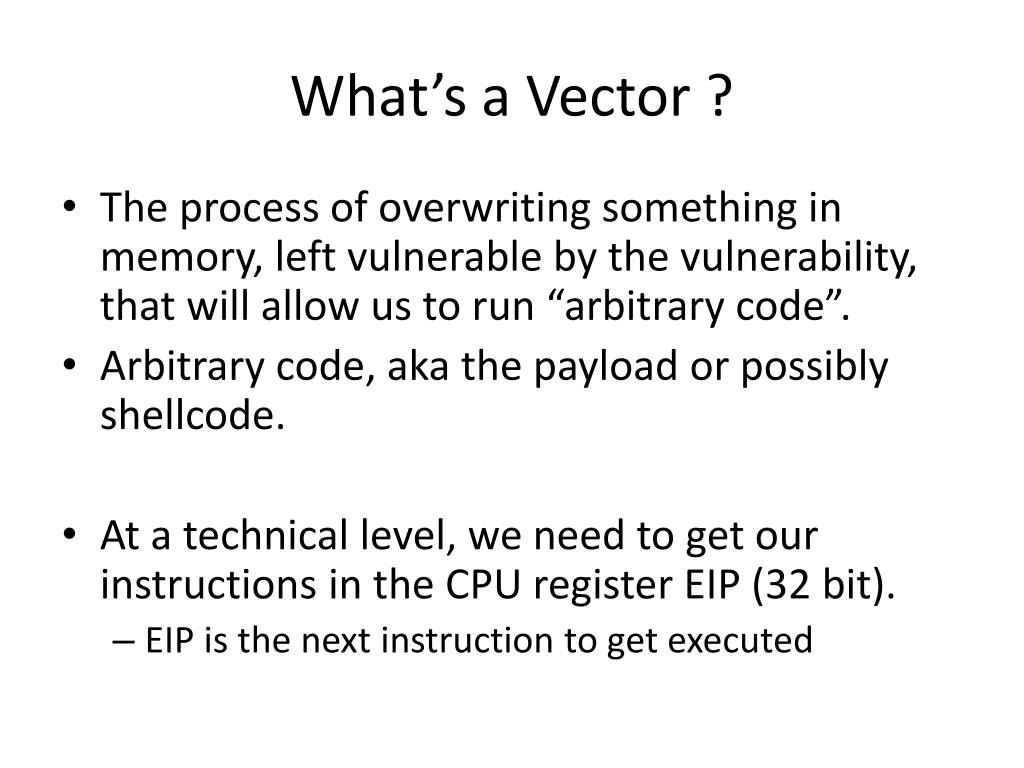 What’s a Vector ?

• The process of overwriting something in memory, left vulnerable by the vulnerability, that will allow us to run “arbitrary code”.
• Arbitrary code, aka the payload or possibly shellcode.

• At a technical level, we need to get our instructions in the CPU register EIP (32 bit).
– EIP is the next instruction to get executed